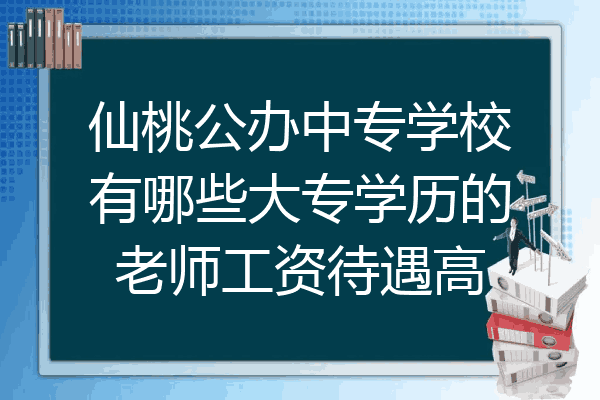 仙桃公办中专学校有哪些大专学历的老师工资待遇高